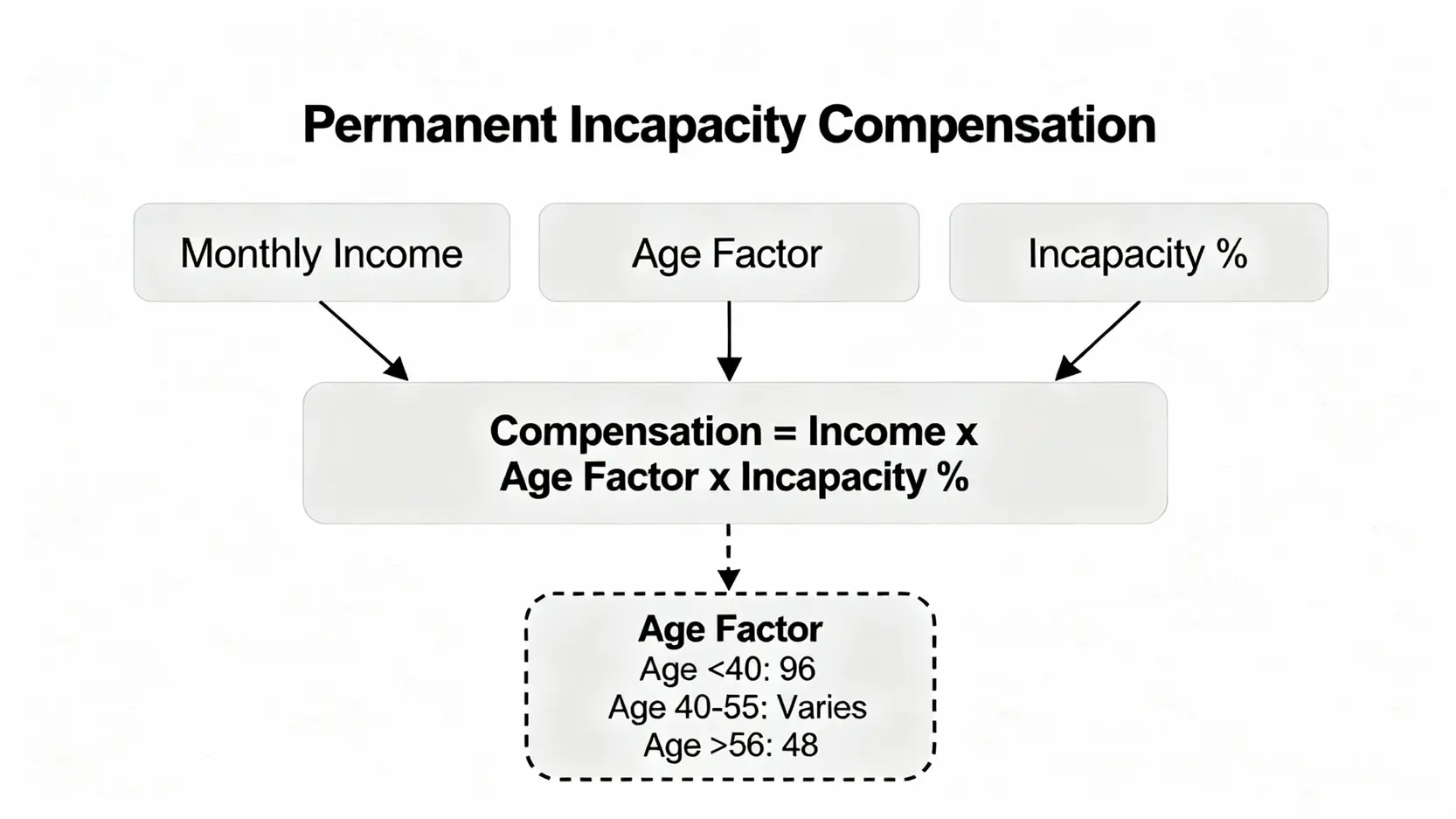 Permanent Incapacity Compensation

Monthly Income

Age Factor

Incapacity %

Compensation = Income x Age Factor x Incapacity %

Age Factor
Age <40: 96
Age 40-55: Varies
Age >56: 48